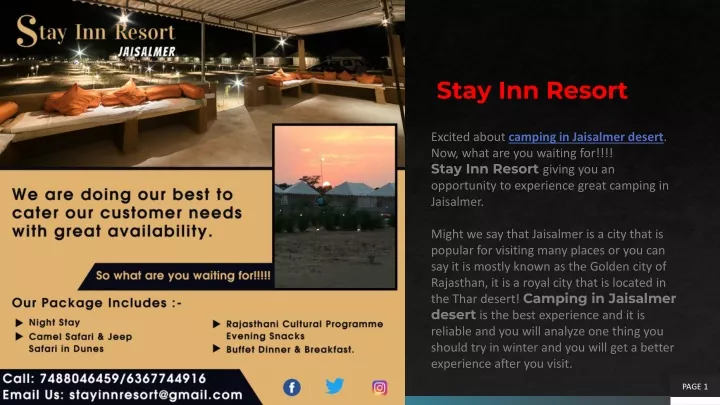 Stay Inn Resort
JAISALMER

We are doing our best to cater our customer needs with great availability.

So what are you waiting for!!!!!

Our Package Includes :-

▶ Night Stay
▶ Camel Safari & Jeep Safari in Dunes
▶ Rajasthani Cultural Programme Evening Snacks
▶ Buffet Dinner & Breakfast.

Call: 7488046459/6367744916
Email Us: stayinnresort@gmail.com

Stay Inn Resort

Excited about camping in Jaisalmer desert. Now, what are you waiting for!!!! Stay Inn Resort giving you an opportunity to experience great camping in Jaisalmer.

Might we say that Jaisalmer is a city that is popular for visiting many places or you can say it is mostly known as the Golden city of Rajasthan, it is a royal city that is located in the Thar desert! Camping in Jaisalmer desert is the best experience and it is reliable and you will analyze one thing you should try in winter and you will get a better experience after you visit.

PAGE 1